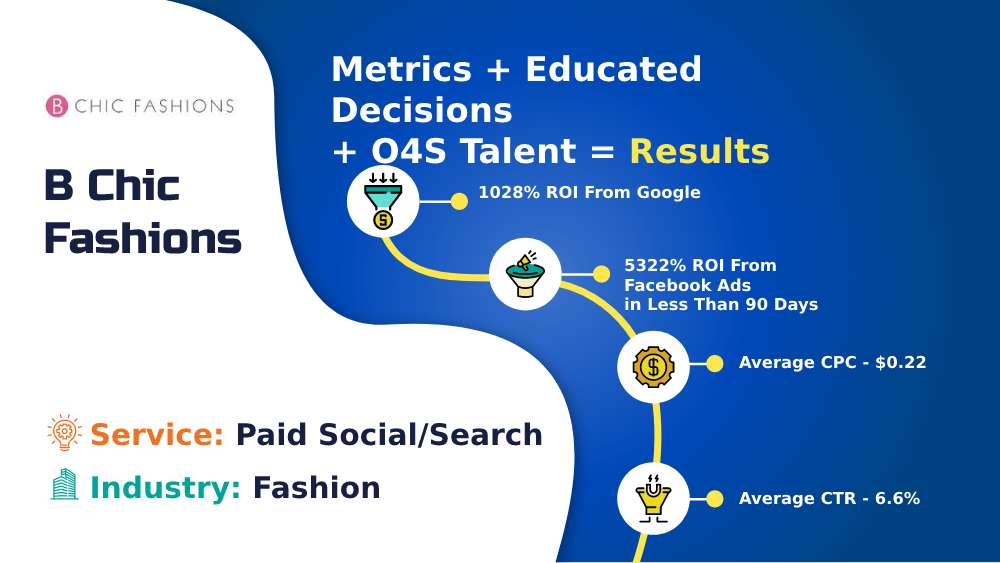 B CHIC FASHIONS

B Chic Fashions

Service: Paid Social/Search

Industry: Fashion

Metrics + Educated Decisions + O4S Talent = Results

1028% ROI From Google

5322% ROI From Facebook Ads in Less Than 90 Days

Average CPC - $0.22

Average CTR - 6.6%